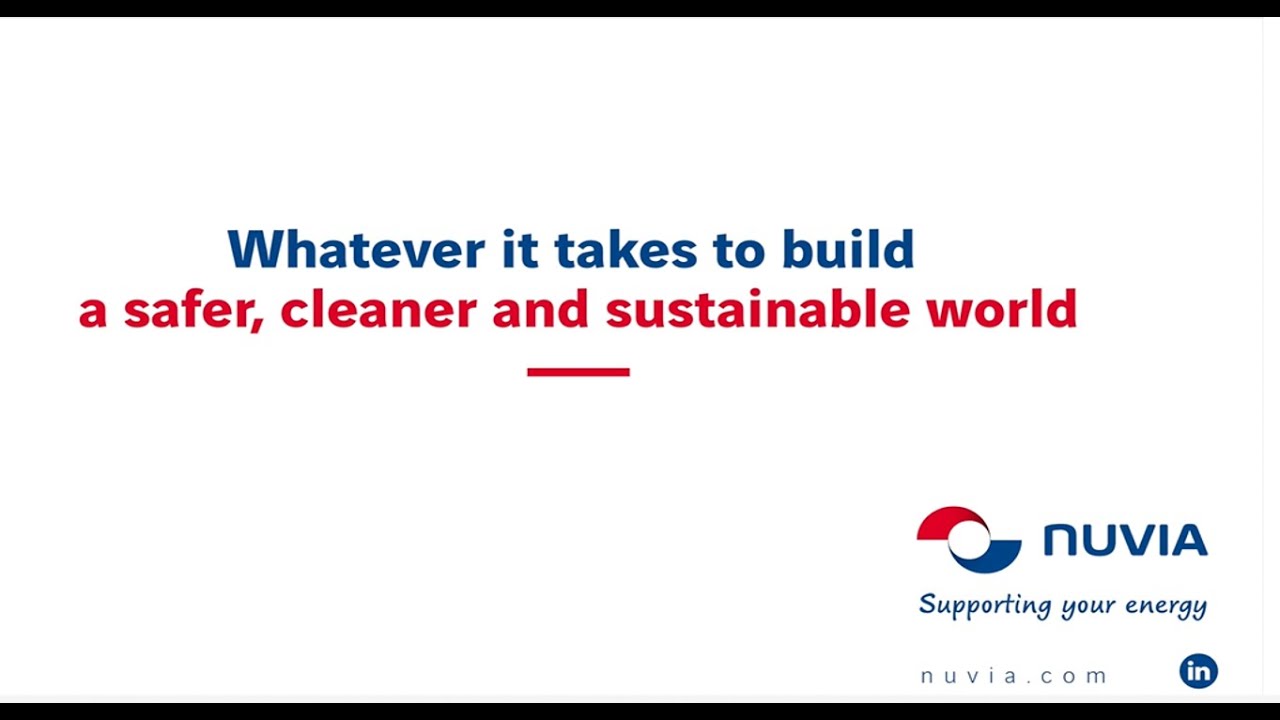 Whatever it takes to build
a safer, cleaner and sustainable world

NUVIA
Supporting your energy

nuvia.com

in